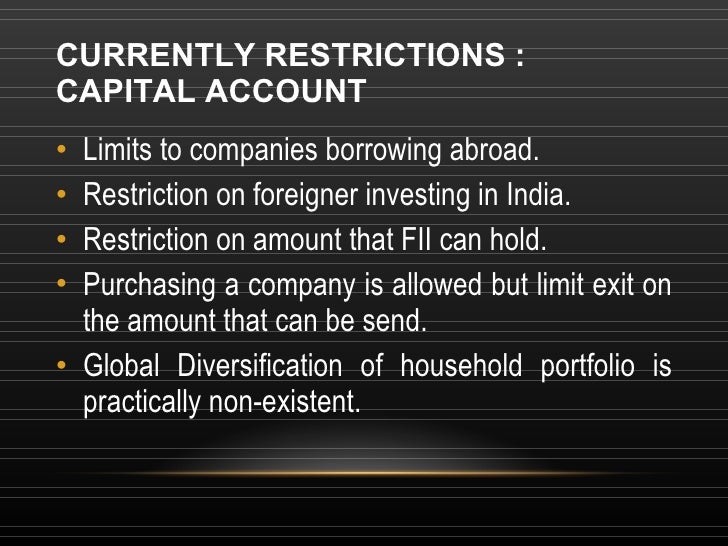 CURRENTLY RESTRICTIONS :
CAPITAL ACCOUNT

• Limits to companies borrowing abroad.
• Restriction on foreigner investing in India.
• Restriction on amount that FII can hold.
• Purchasing a company is allowed but limit exit on the amount that can be send.
• Global Diversification of household portfolio is practically non-existent.